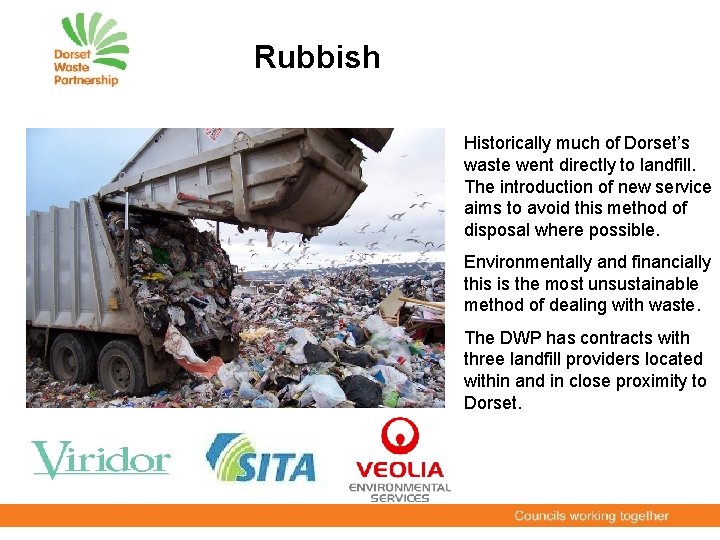 Dorset Waste Partnership

Rubbish

Historically much of Dorset's waste went directly to landfill. The introduction of new service aims to avoid this method of disposal where possible.

Environmentally and financially this is the most unsustainable method of dealing with waste.

The DWP has contracts with three landfill providers located within and in close proximity to Dorset.

Viridor

SITA

VEOLIA ENVIRONMENTAL SERVICES

Councils working together